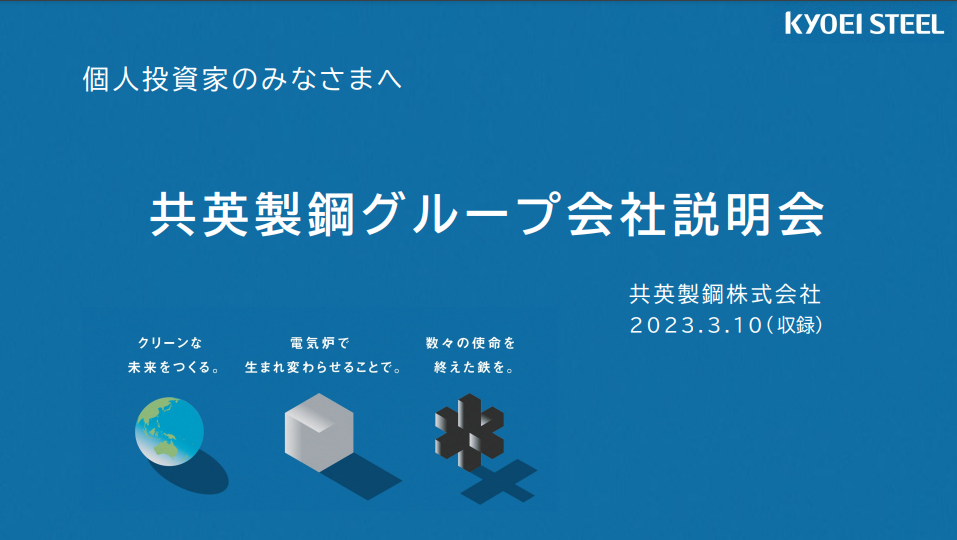 KYOEI STEEL

個人投資家のみなさまへ

共英製鋼グループ会社説明会

共英製鋼株式会社
2023.3.10（収録）

クリーンな
未来をつくる。

電気炉で
生まれ変わらせることで。

数々の使命を
終えた鉄を。